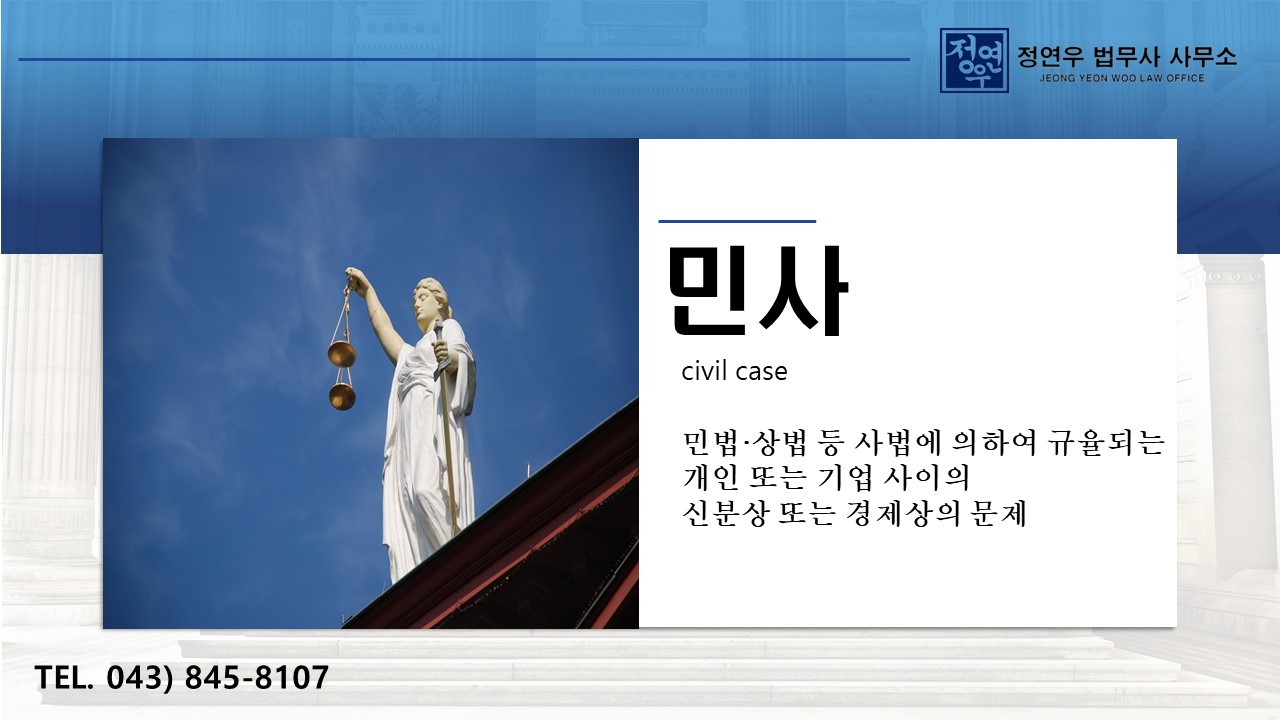 정연우
정연우 법무사 사무소
JEONG YEON WOO LAW OFFICE

민사

civil case

민법·상법 등 사법에 의하여 규율되는
개인 또는 기업 사이의
신분상 또는 경제상의 문제

TEL. 043) 845-8107